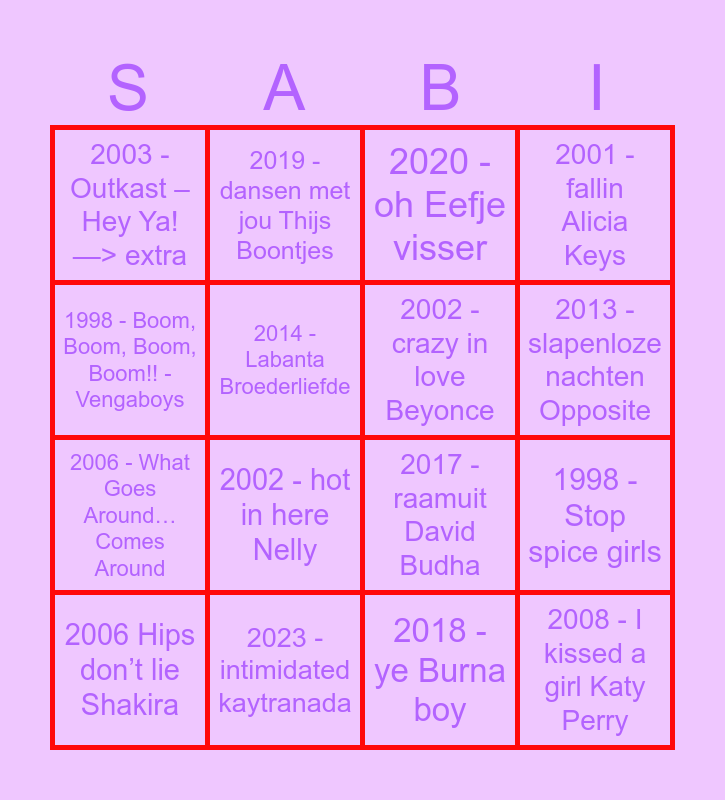 | S | A | B | I |
|---|---|---|---|
| 2003 - Outkast – Hey Ya! —> extra | 2019 - dansen met jou Thijs Boontjes | 2020 - oh Eefje visser | 2001 - fallin Alicia Keys |
| 1998 - Boom, Boom, Boom, Boom!! - Vengaboys | 2014 - Labanta Broederliefde | 2002 - crazy in love Beyonce | 2013 - slapenloze nachten Opposite |
| 2006 - What Goes Around… Comes Around | 2002 - hot in here Nelly | 2017 - raamuit David Budha | 1998 - Stop spice girls |
| 2006 Hips don't lie Shakira | 2023 - intimidated kaytranada | 2018 - ye Burna boy | 2008 - I kissed a girl Katy Perry |